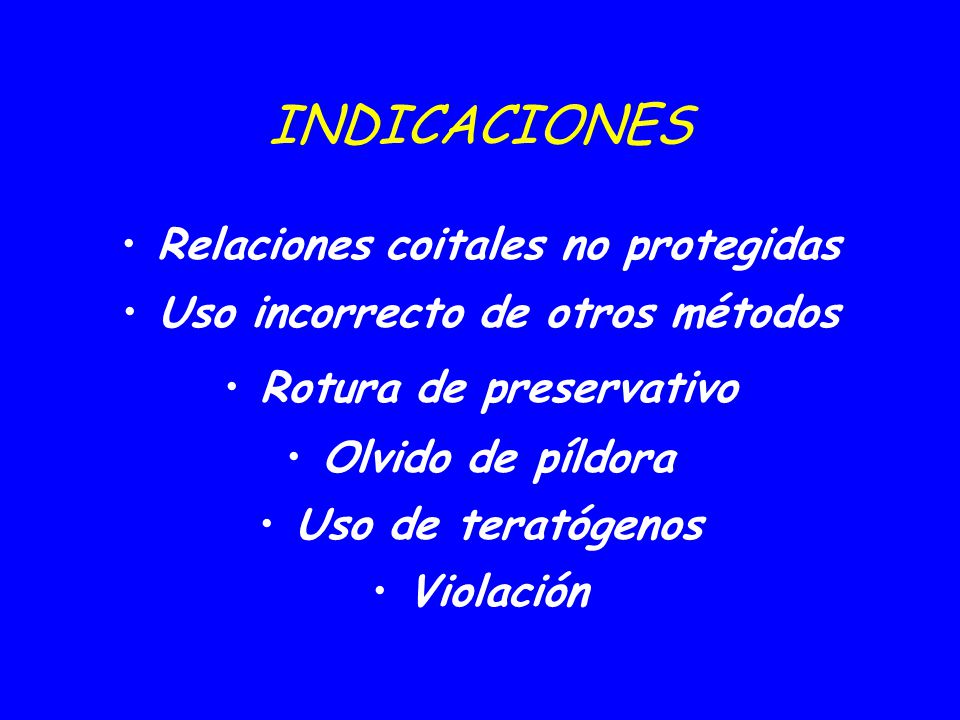 INDICACIONES

• Relaciones coitales no protegidas
• Uso incorrecto de otros métodos
• Rotura de preservativo
• Olvido de píldora
• Uso de teratógenos
• Violación